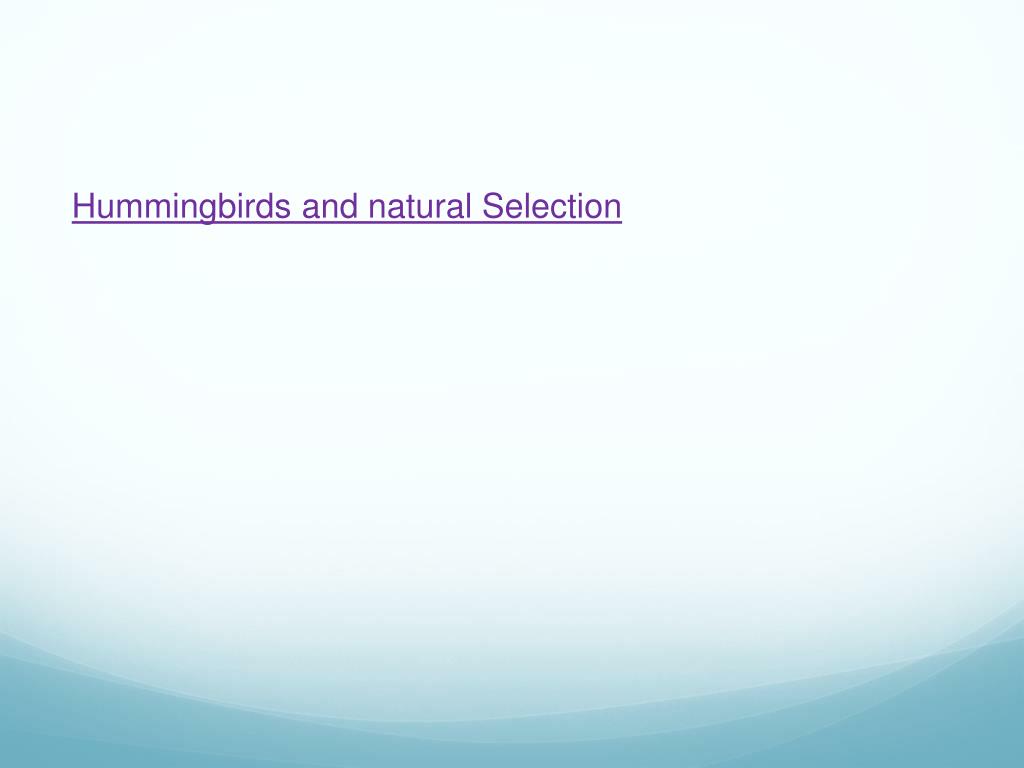 Hummingbirds and natural Selection